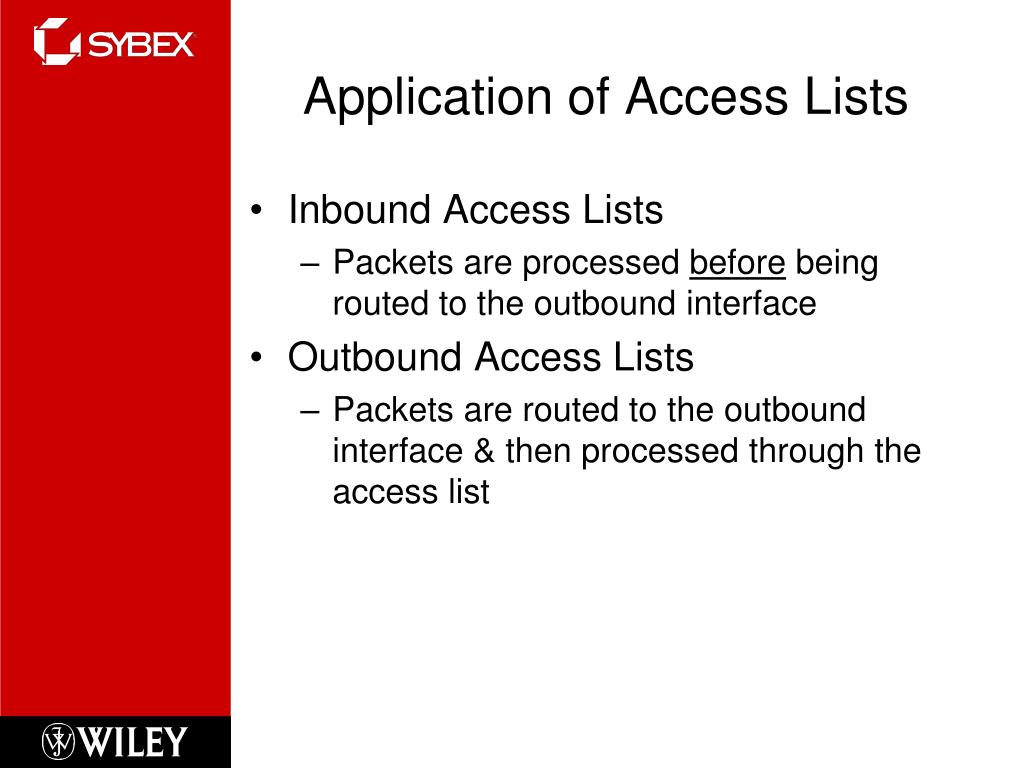 SYBEX

Application of Access Lists

• Inbound Access Lists
– Packets are processed before being routed to the outbound interface

• Outbound Access Lists
– Packets are routed to the outbound interface & then processed through the access list

WILEY